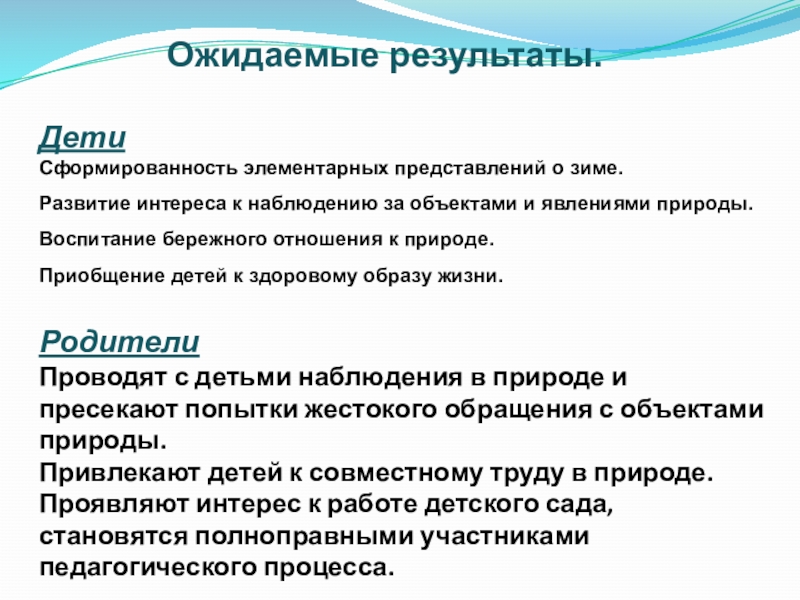 Ожидаемые результаты.

Дети

Сформированность элементарных представлений о зиме.

Развитие интереса к наблюдению за объектами и явлениями природы.

Воспитание бережного отношения к природе.

Приобщение детей к здоровому образу жизни.

Родители

Проводят с детьми наблюдения в природе и пресекают попытки жестокого обращения с объектами природы.
Привлекают детей к совместному труду в природе.
Проявляют интерес к работе детского сада, становятся полноправными участниками педагогического процесса.